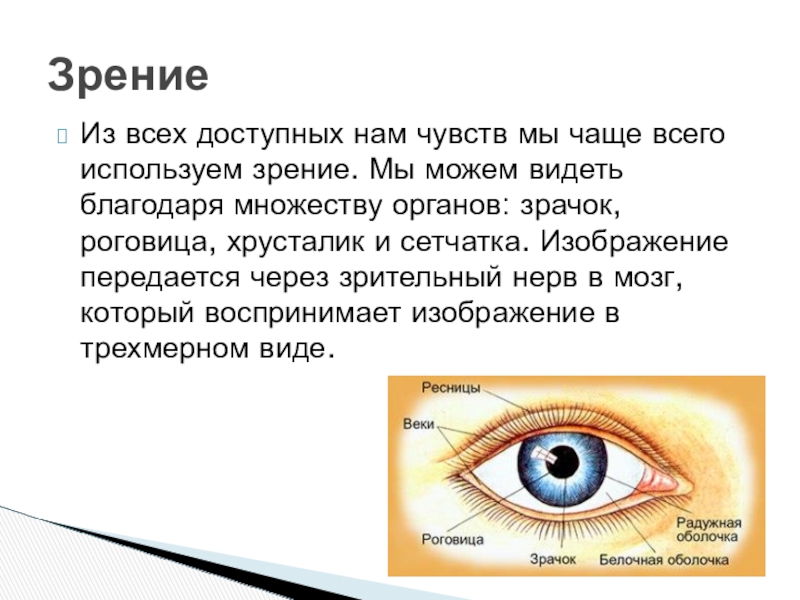 Зрение

Из всех доступных нам чувств мы чаще всего используем зрение. Мы можем видеть благодаря множеству органов: зрачок, роговица, хрусталик и сетчатка. Изображение передается через зрительный нерв в мозг, который воспринимает изображение в трехмерном виде.

Ресницы
Веки
Роговица
Зрачок
Белочная оболочка
Радужная оболочка